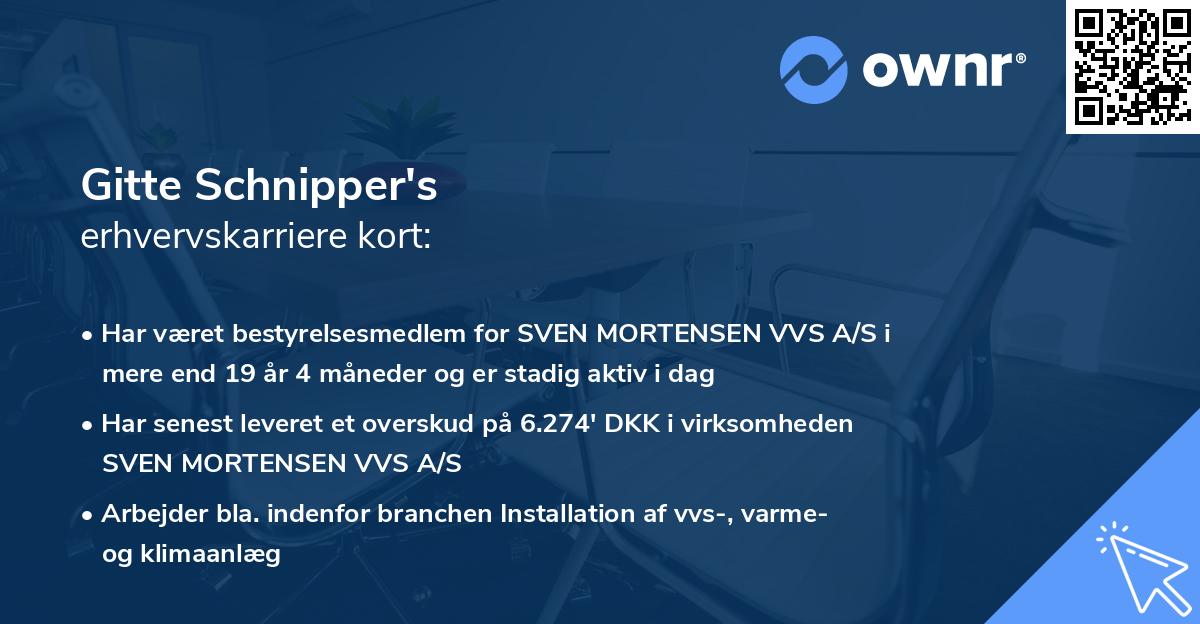 ownr®

Gitte Schnipper's
erhvervskarriere kort:

• Har været bestyrelsesmedlem for SVEN MORTENSEN VVS A/S i mere end 19 år 4 måneder og er stadig aktiv i dag

• Har senest leveret et overskud på 6.274' DKK i virksomheden SVEN MORTENSEN VVS A/S

• Arbejder bla. indenfor branchen Installation af vvs-, varme- og klimaanlæg